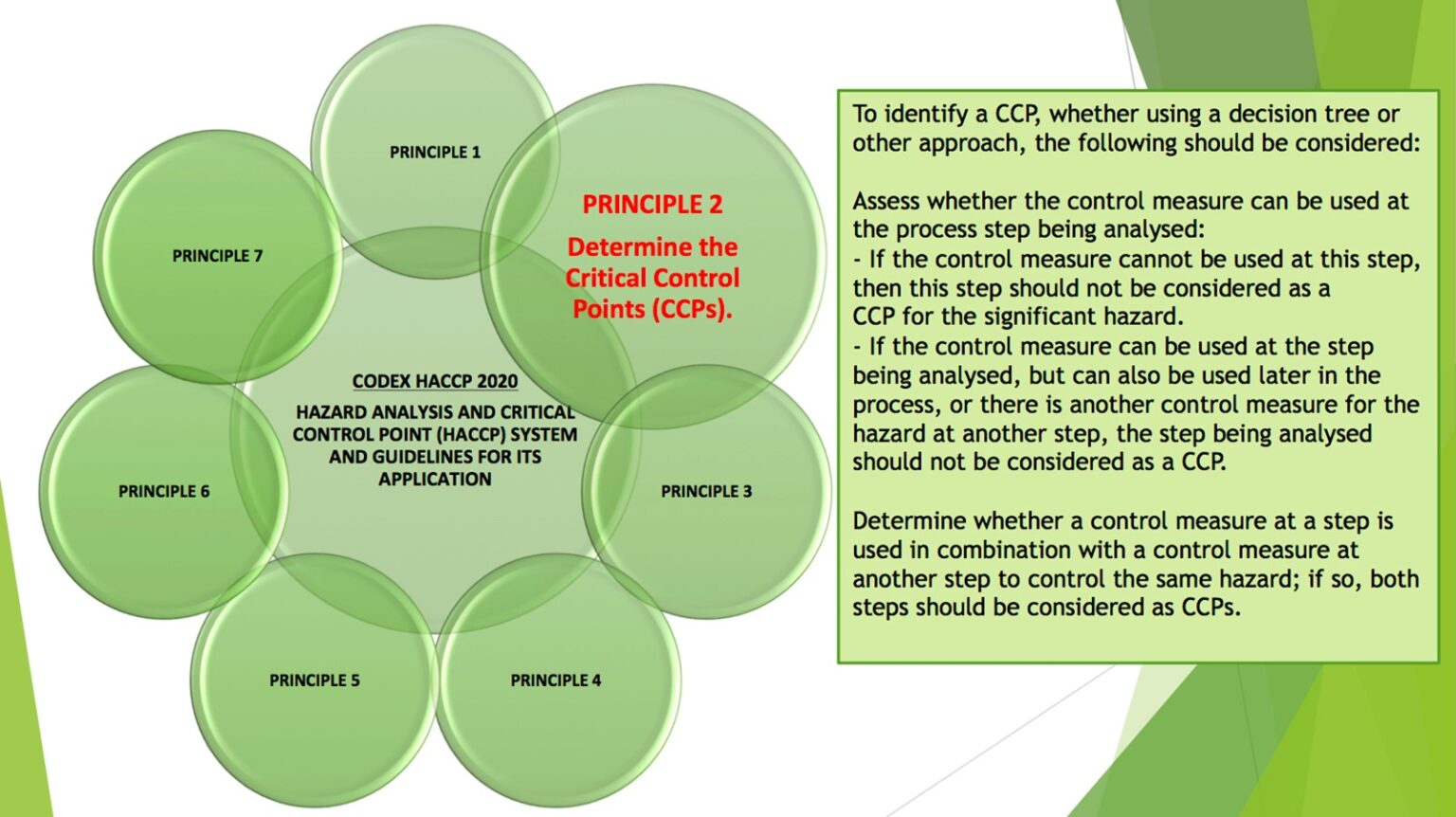 PRINCIPLE 1

PRINCIPLE 2

Determine the Critical Control Points (CCPs).

PRINCIPLE 7

CODEX HACCP 2020

HAZARD ANALYSIS AND CRITICAL CONTROL POINT (HACCP) SYSTEM AND GUIDELINES FOR ITS APPLICATION

PRINCIPLE 6

PRINCIPLE 3

PRINCIPLE 5

PRINCIPLE 4

To identify a CCP, whether using a decision tree or other approach, the following should be considered:

Assess whether the control measure can be used at the process step being analysed:
- If the control measure cannot be used at this step, then this step should not be considered as a CCP for the significant hazard.
- If the control measure can be used at the step being analysed, but can also be used later in the process, or there is another control measure for the hazard at another step, the step being analysed should not be considered as a CCP.

Determine whether a control measure at a step is used in combination with a control measure at another step to control the same hazard; if so, both steps should be considered as CCPs.